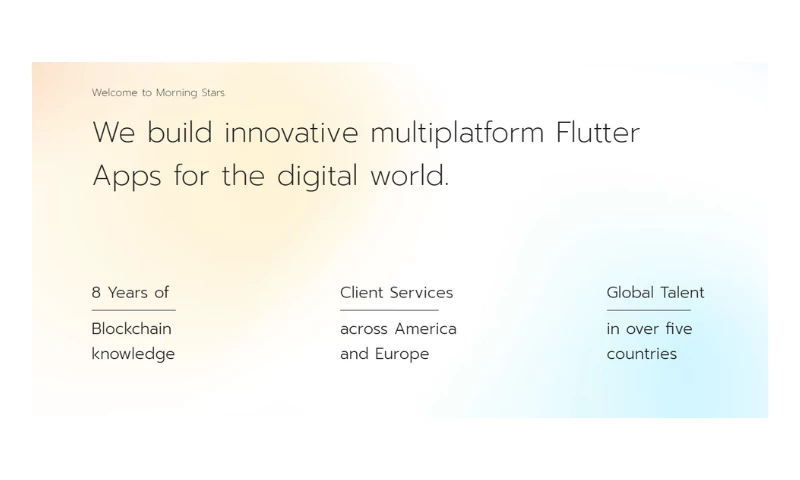 Welcome to Morning Stars

We build innovative multiplatform Flutter Apps for the digital world.

8 Years of

Blockchain knowledge

Client Services

across America and Europe

Global Talent

in over five countries